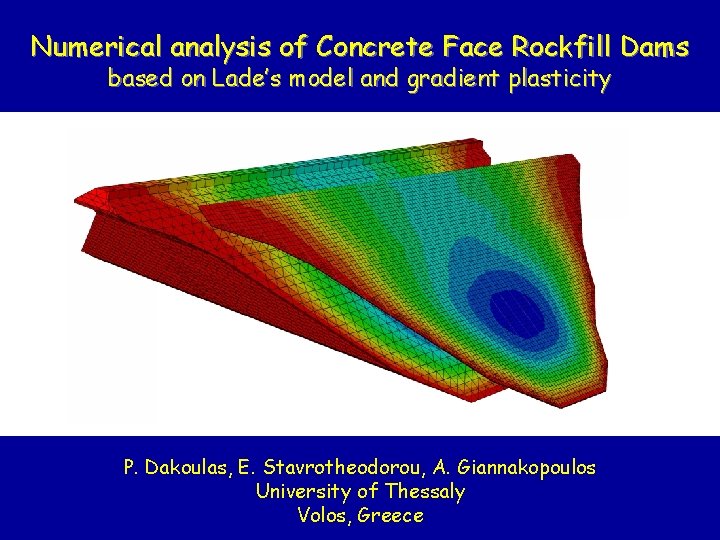 Numerical analysis of Concrete Face Rockfill Dams
based on Lade's model and gradient plasticity

P. Dakoulas, E. Stavrotheodorou, A. Giannakopoulos
University of Thessaly
Volos, Greece